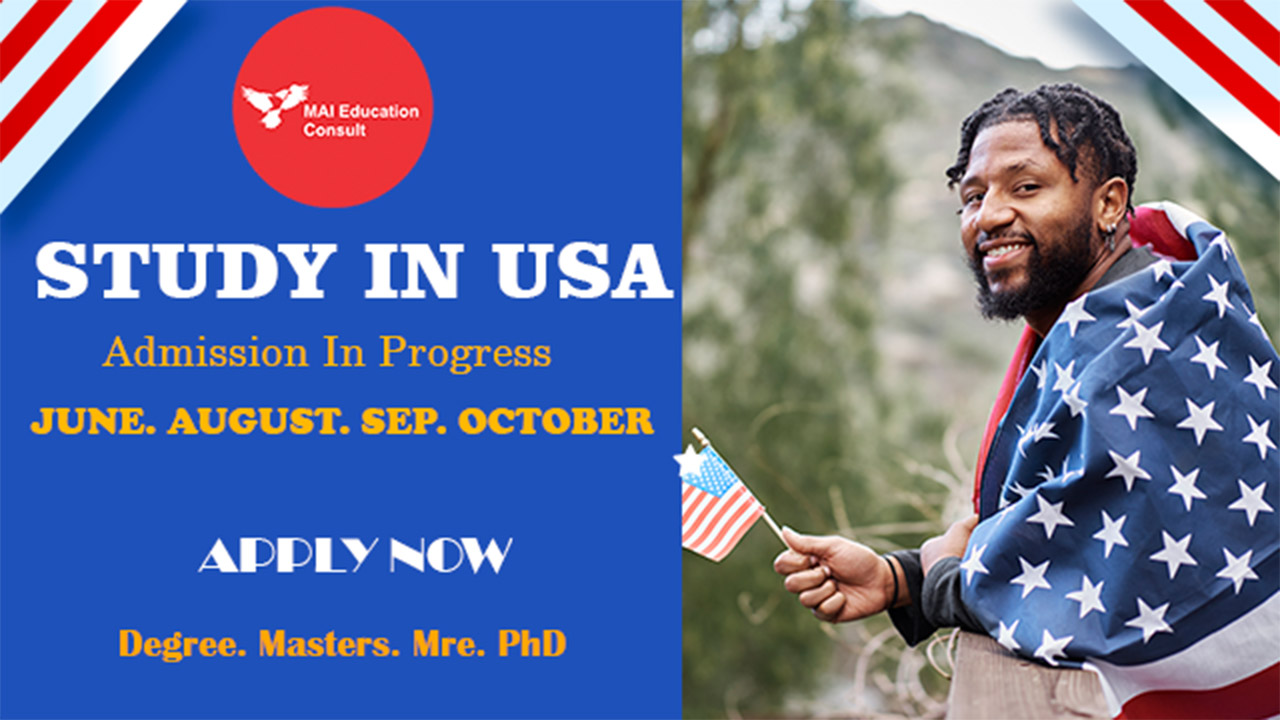 MAI Education Consult

STUDY IN USA

Admission In Progress

JUNE. AUGUST. SEP. OCTOBER

APPLY NOW

Degree. Masters. Mre. PhD